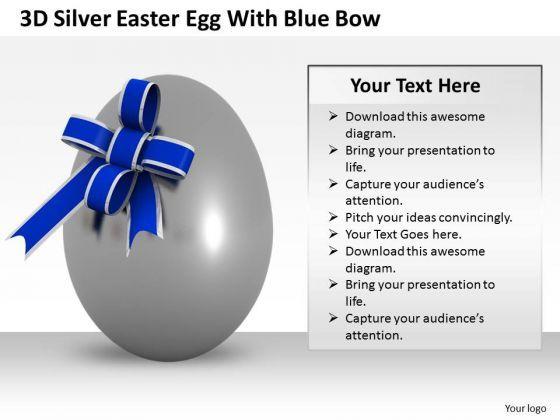 3D Silver Easter Egg With Blue Bow

Your Text Here

➢ Download this awesome diagram.
➢ Bring your presentation to life.
➢ Capture your audience's attention.
➢ Pitch your ideas convincingly.
➢ Your Text Goes here.
➢ Download this awesome diagram.
➢ Bring your presentation to life.
➢ Capture your audience's attention.

Your logo